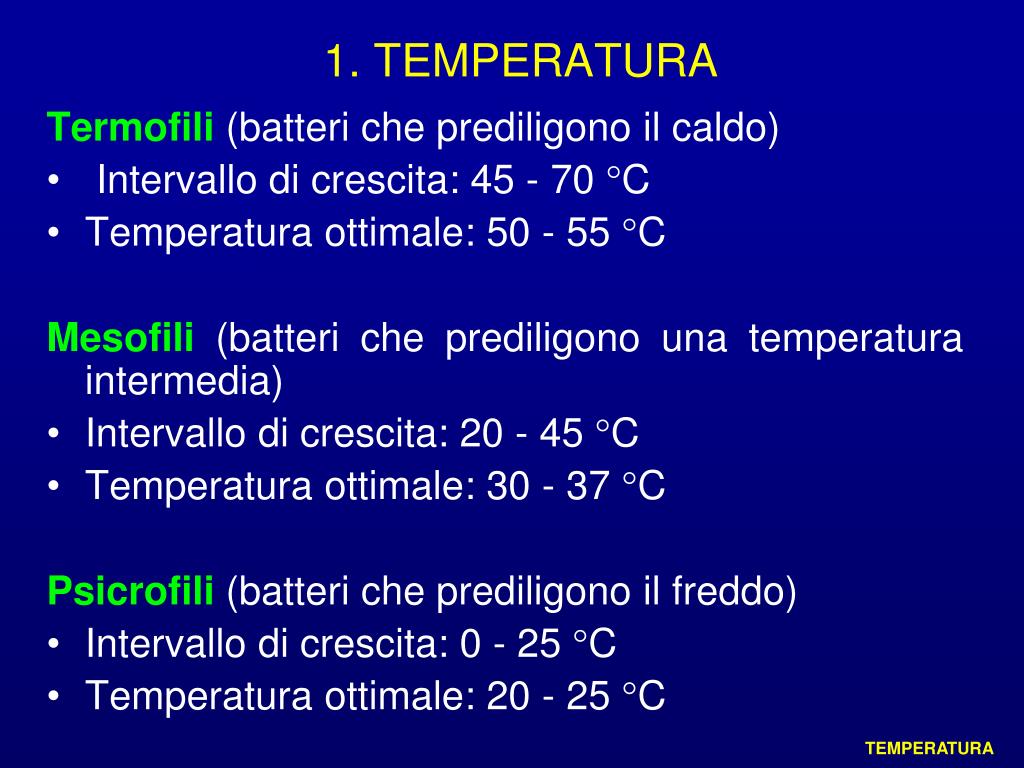 1. TEMPERATURA

Termofili (batteri che prediligono il caldo)
• Intervallo di crescita: 45 - 70 °C
• Temperatura ottimale: 50 - 55 °C

Mesofili (batteri che prediligono una temperatura intermedia)
• Intervallo di crescita: 20 - 45 °C
• Temperatura ottimale: 30 - 37 °C

Psicrofili (batteri che prediligono il freddo)
• Intervallo di crescita: 0 - 25 °C
• Temperatura ottimale: 20 - 25 °C

TEMPERATURA